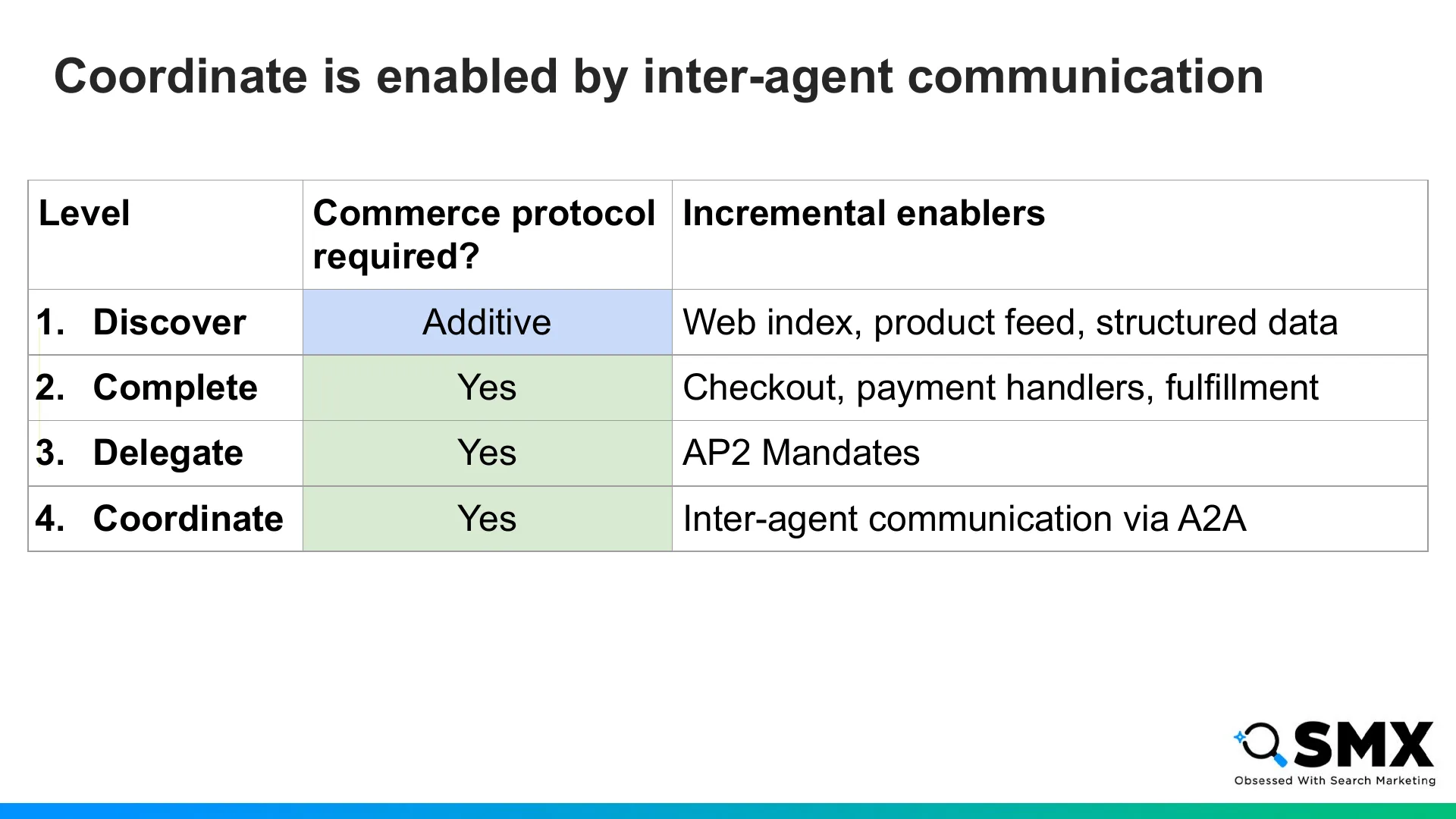 Coordinate is enabled by inter-agent communication

| Level | Commerce protocol required? | Incremental enablers |
|---|---|---|
| 1. Discover | Additive | Web index, product feed, structured data |
| 2. Complete | Yes | Checkout, payment handlers, fulfillment |
| 3. Delegate | Yes | AP2 Mandates |
| 4. Coordinate | Yes | Inter-agent communication via A2A |

SMX
Obsessed With Search Marketing